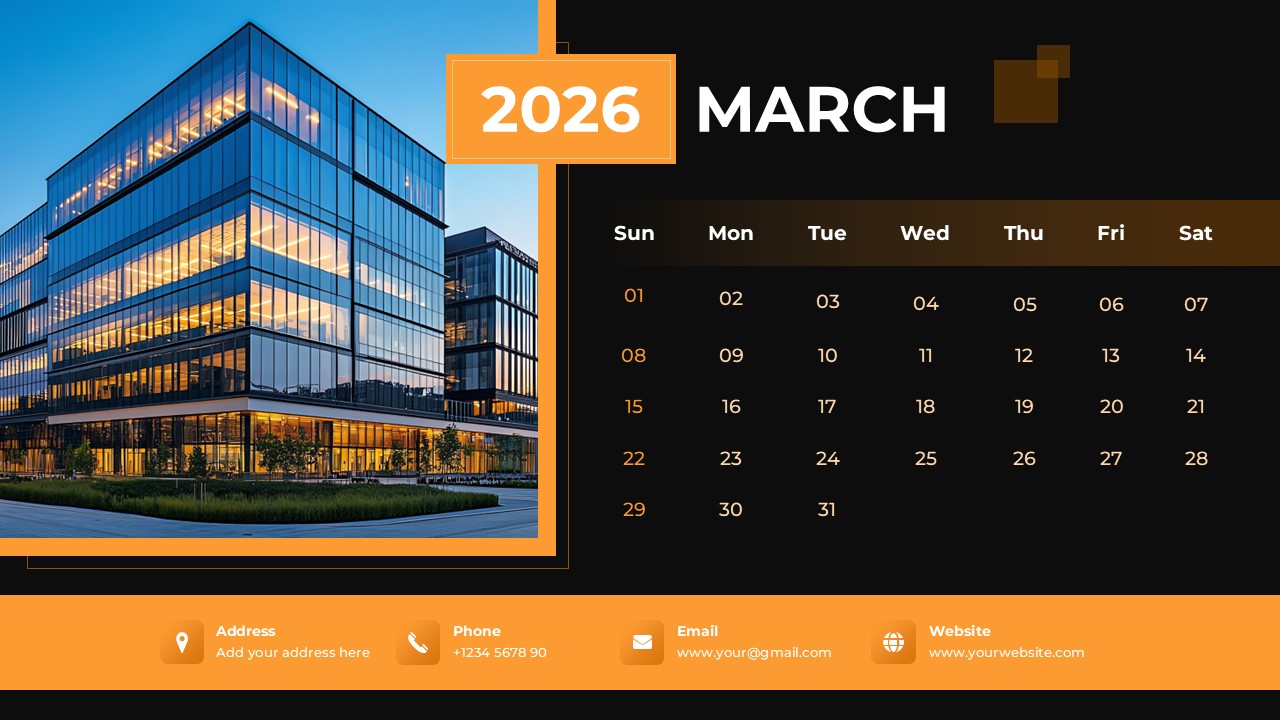 2026 MARCH

| Sun | Mon | Tue | Wed | Thu | Fri | Sat |
|---|---|---|---|---|---|---|
| 01 | 02 | 03 | 04 | 05 | 06 | 07 |
| 08 | 09 | 10 | 11 | 12 | 13 | 14 |
| 15 | 16 | 17 | 18 | 19 | 20 | 21 |
| 22 | 23 | 24 | 25 | 26 | 27 | 28 |
| 29 | 30 | 31 | | | | |

Address
Add your address here

Phone
+1234 5678 90

Email
www.your@gmail.com

Website
www.yourwebsite.com